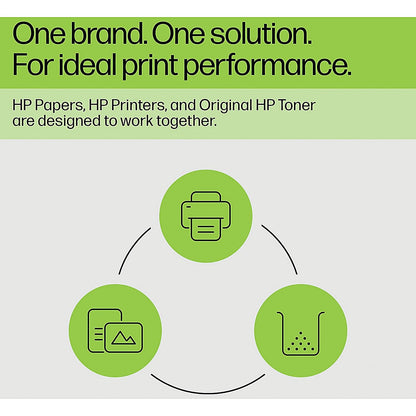 One brand. One solution.
For ideal print performance.

HP Papers, HP Printers, and Original HP Toner are designed to work together.